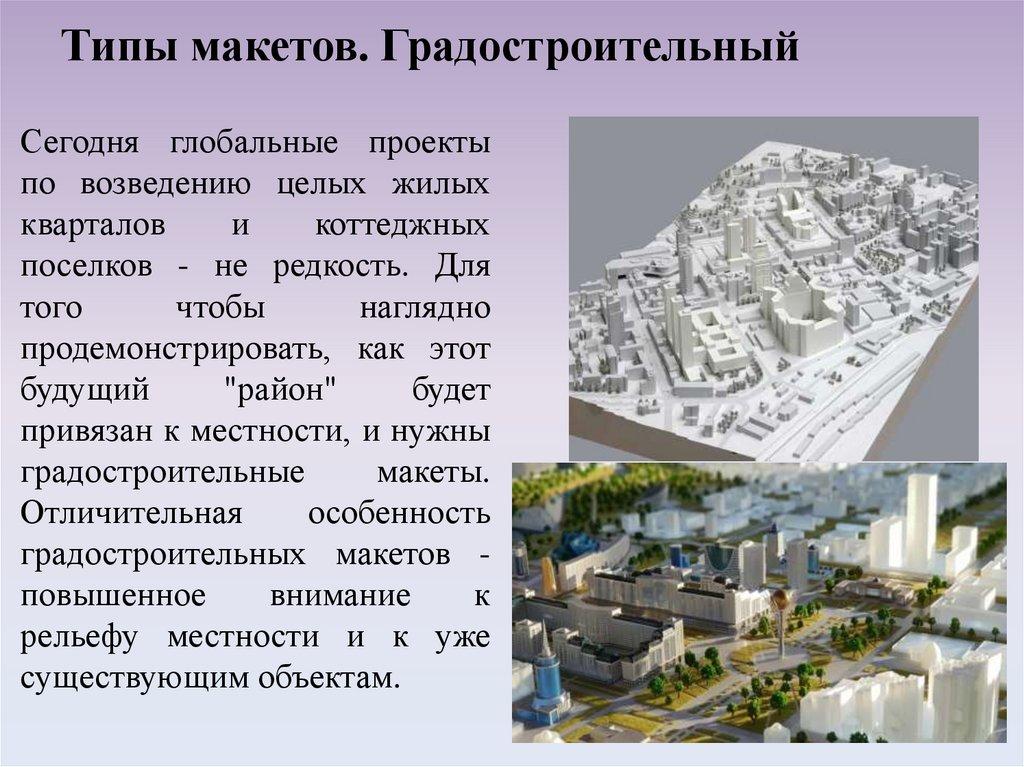 Типы макетов. Градостроительный

Сегодня глобальные проекты по возведению целых жилых кварталов и коттеджных поселков - не редкость. Для того чтобы наглядно продемонстрировать, как этот будущий "район" будет привязан к местности, и нужны градостроительные макеты. Отличительная особенность градостроительных макетов - повышенное внимание к рельефу местности и к уже существующим объектам.